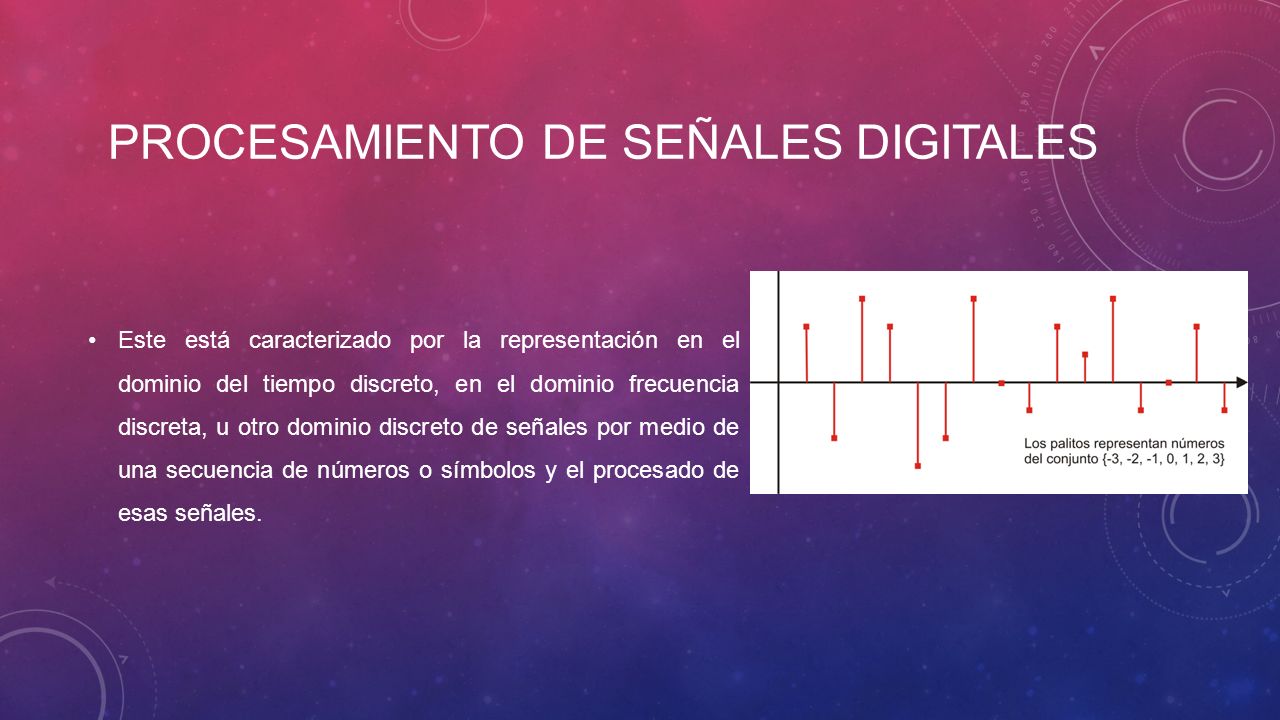 PROCESAMIENTO DE SEÑALES DIGITALES

• Este está caracterizado por la representación en el dominio del tiempo discreto, en el dominio frecuencia discreta, u otro dominio discreto de señales por medio de una secuencia de números o símbolos y el procesado de esas señales.

Los palitos representan números del conjunto {-3, -2, -1, 0, 1, 2, 3}